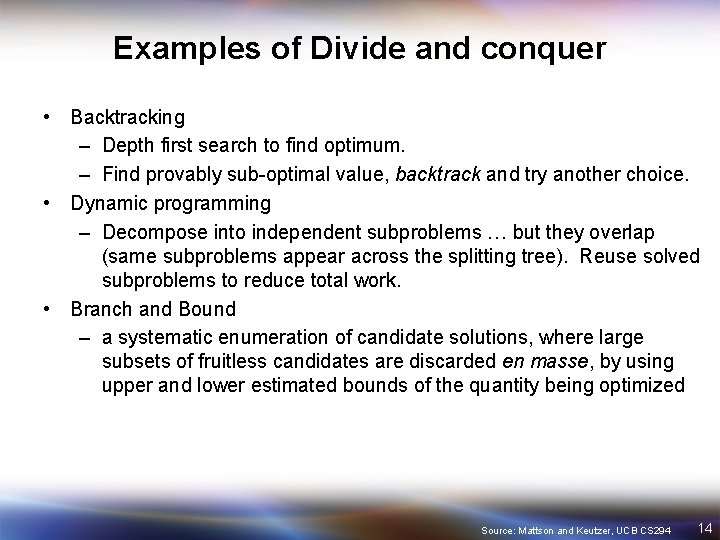 Examples of Divide and conquer

• Backtracking
 – Depth first search to find optimum.
 – Find provably sub-optimal value, backtrack and try another choice.
• Dynamic programming
 – Decompose into independent subproblems … but they overlap (same subproblems appear across the splitting tree). Reuse solved subproblems to reduce total work.
• Branch and Bound
 – a systematic enumeration of candidate solutions, where large subsets of fruitless candidates are discarded en masse, by using upper and lower estimated bounds of the quantity being optimized

Source: Mattson and Keutzer, UCB CS294 14